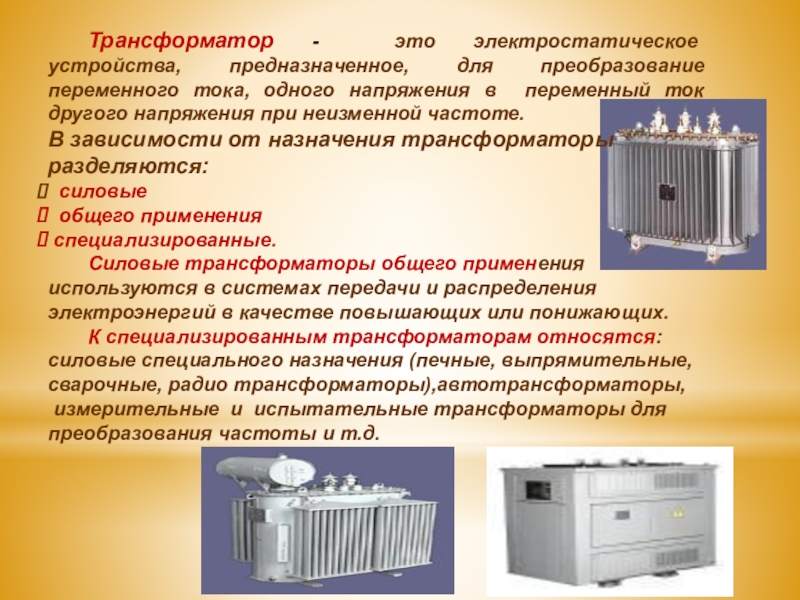 Трансформатор - это электростатическое устройства, предназначенное, для преобразование переменного тока, одного напряжения в переменный ток другого напряжения при неизменной частоте.

В зависимости от назначения трансформаторы разделяются:

 силовые
 общего применения
 специализированные.

Силовые трансформаторы общего применения используются в системах передачи и распределения электроэнергий в качестве повышающих или понижающих.

К специализированным трансформаторам относятся: силовые специального назначения (печные, выпрямительные, сварочные, радио трансформаторы),автотрансформаторы, измерительные и испытательные трансформаторы для преобразования частоты и т.д.